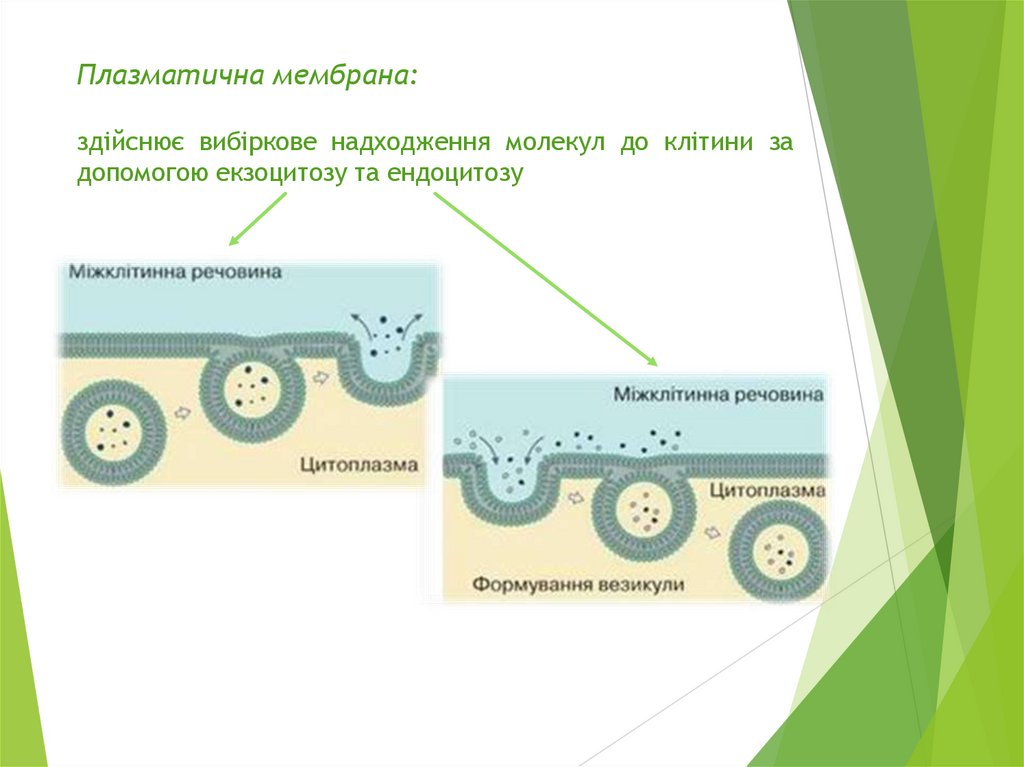 Плазматична мембрана:

здійснює вибіркове надходження молекул до клітини за допомогою екзоцитозу та ендоцитозу

Міжклітинна речовина

Цитоплазма

Міжклітинна речовина

Цитоплазма

Формування везикули